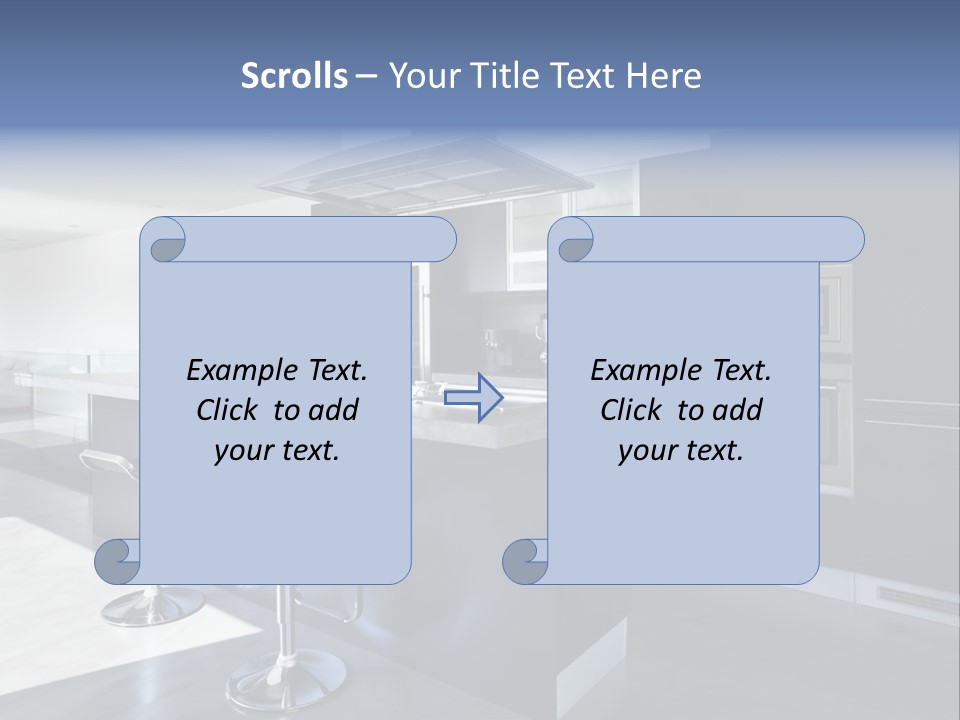 Scrolls – Your Title Text Here

Example Text. Click to add your text.

Example Text. Click to add your text.